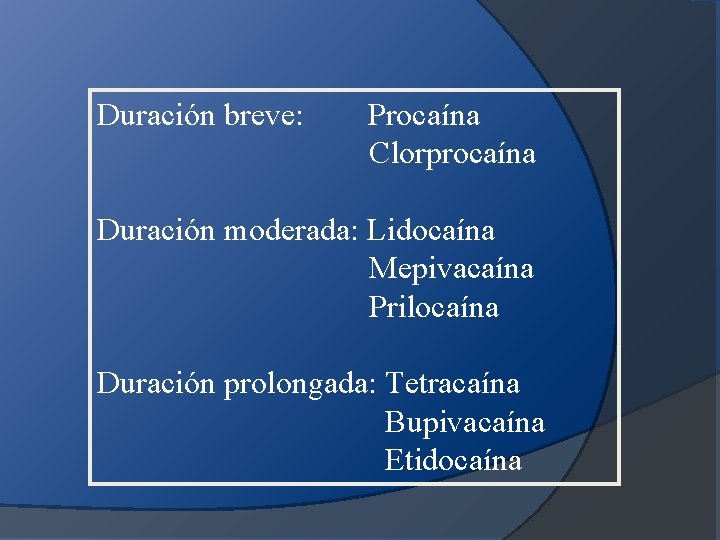 Duración breve: Procaína
Clorprocaína

Duración moderada: Lidocaína
Mepivacaína
Prilocaína

Duración prolongada: Tetracaína
Bupivacaína
Etidocaína